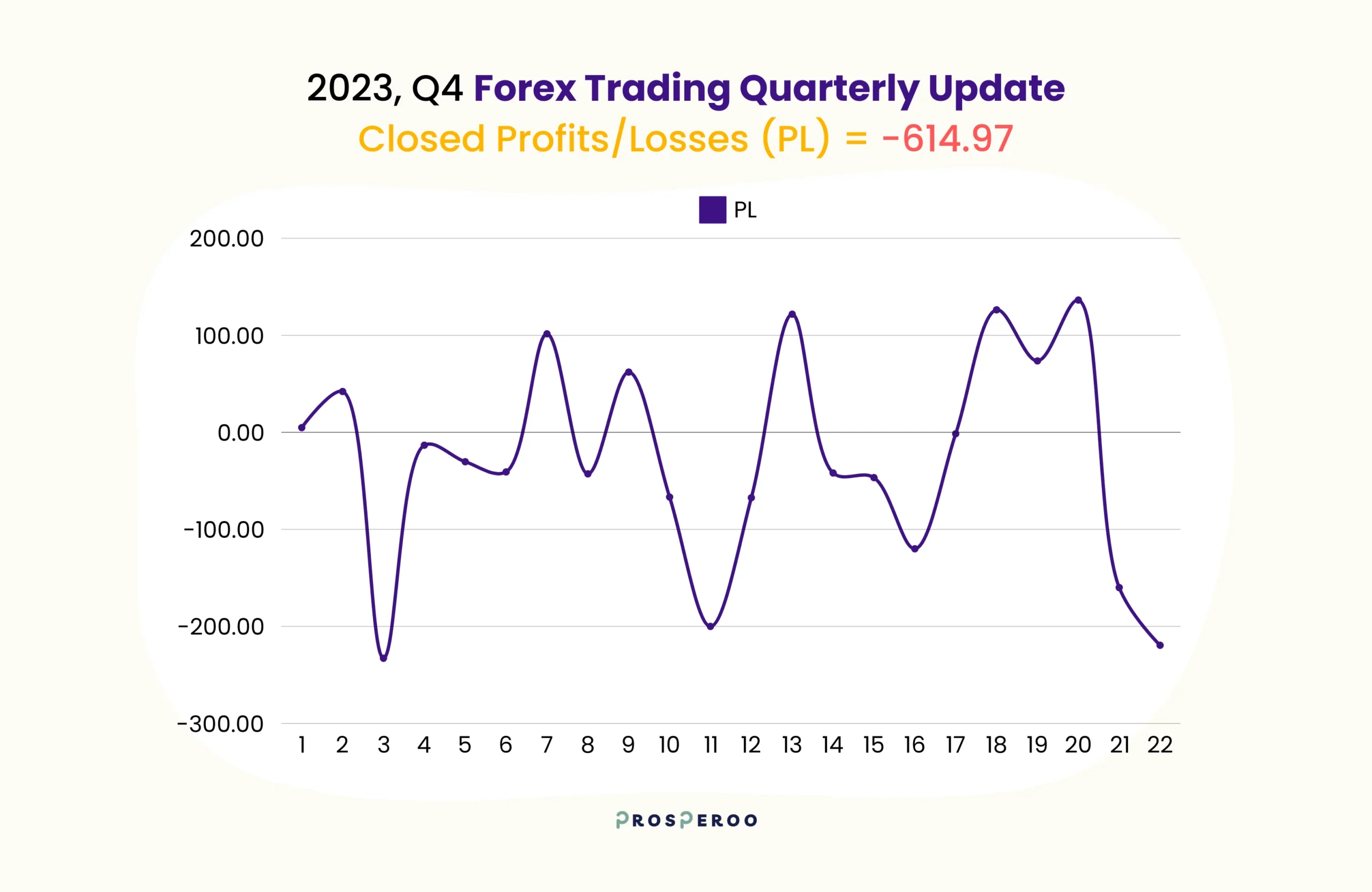 2023, Q4 Forex Trading Quarterly Update
Closed Profits/Losses (PL) = -614.97

PL

200.00
100.00
0.00
-100.00
-200.00
-300.00

1 2 3 4 5 6 7 8 9 10 11 12 13 14 15 16 17 18 19 20 21 22

PROSPEROO